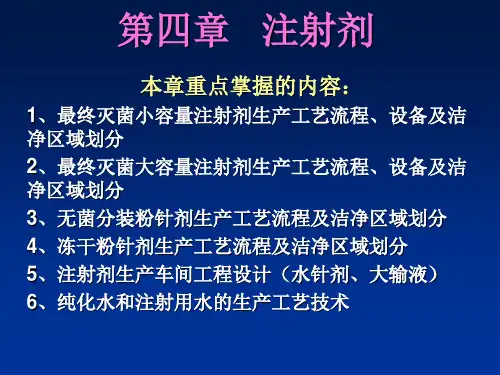 第四章　注射剂

本章重点掌握的内容：

1、最终灭菌小容量注射剂生产工艺流程、设备及洁净区域划分

2、最终灭菌大容量注射剂生产工艺流程、设备及洁净区域划分

3、无菌分装粉针剂生产工艺流程及洁净区域划分

4、冻干粉针剂生产工艺流程及洁净区域划分

5、注射剂生产车间工程设计（水针剂、大输液）

6、纯化水和注射用水的生产工艺技术